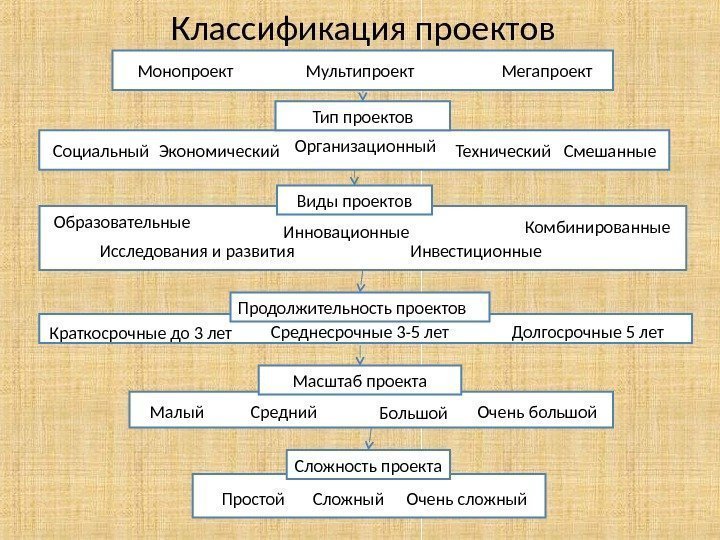 Классификация проектов

Монопроект Мультипроект Мегапроект

Тип проектов

Социальный Экономический Организационный Технический Смешанные

Виды проектов

Образовательные Инновационные Комбинированные Исследования и развития Инвестиционные

Продолжительность проектов

Краткосрочные до 3 лет Среднесрочные 3-5 лет Долгосрочные 5 лет

Масштаб проекта

Малый Средний Большой Очень большой

Сложность проекта

Простой Сложный Очень сложный